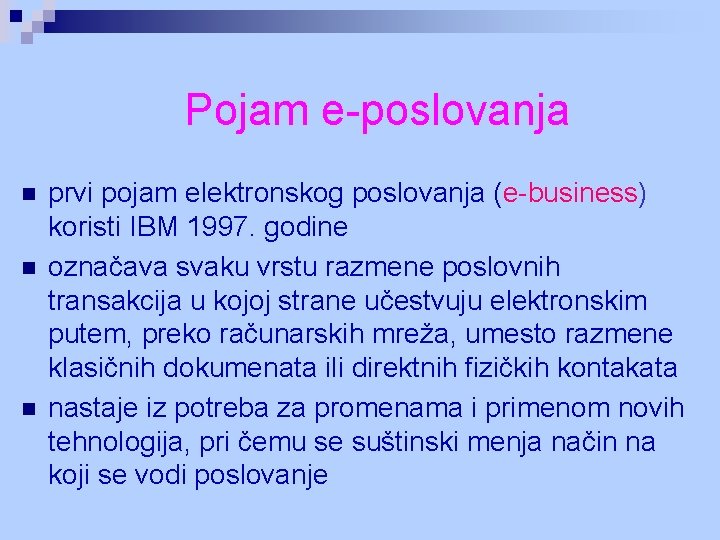 Pojam e-poslovanja

- prvi pojam elektronskog poslovanja (e-business) koristi IBM 1997. godine
- označava svaku vrstu razmene poslovnih transakcija u kojoj strane učestvuju elektronskim putem, preko računarskih mreža, umesto razmene klasičnih dokumenata ili direktnih fizičkih kontakata
- nastaje iz potreba za promenama i primenom novih tehnologija, pri čemu se suštinski menja način na koji se vodi poslovanje